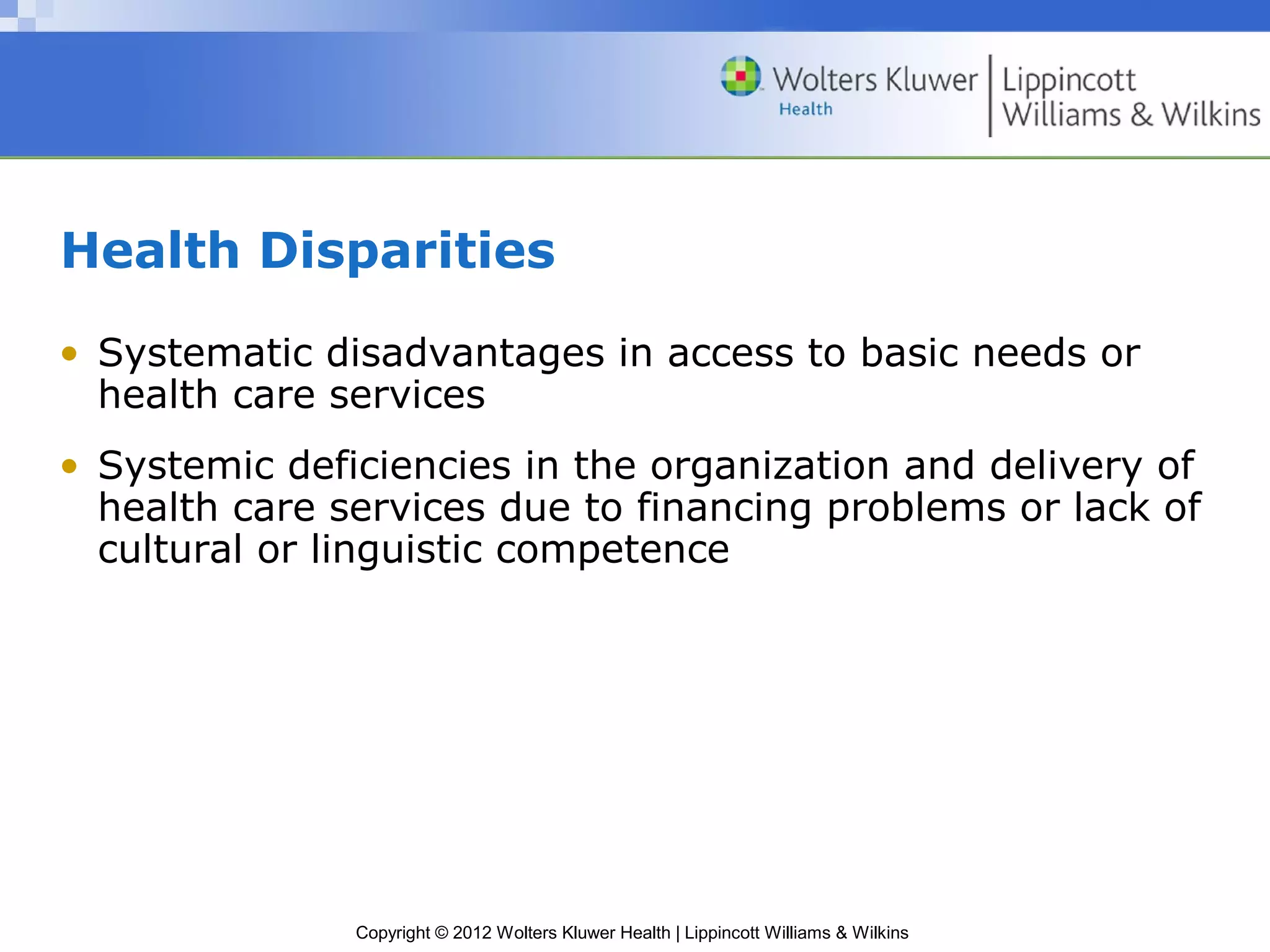 Wolters Kluwer Health | Lippincott Williams & Wilkins

Health Disparities

• Systematic disadvantages in access to basic needs or health care services

• Systemic deficiencies in the organization and delivery of health care services due to financing problems or lack of cultural or linguistic competence

Copyright © 2012 Wolters Kluwer Health | Lippincott Williams & Wilkins